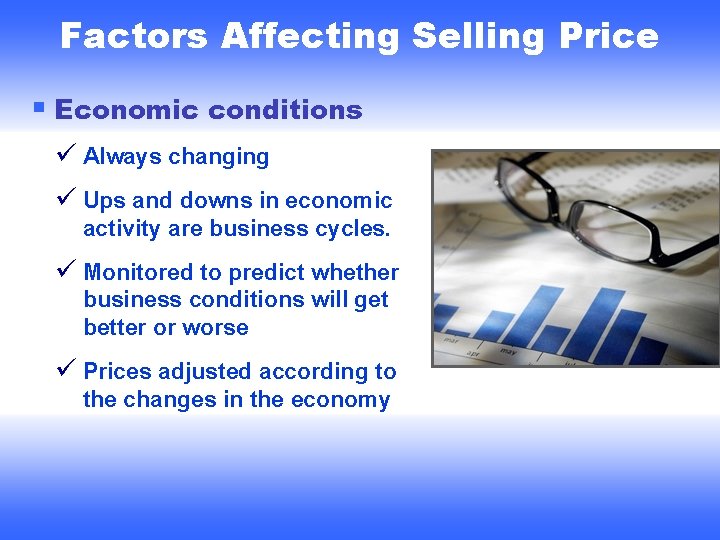 Factors Affecting Selling Price

▪ Economic conditions

✓ Always changing

✓ Ups and downs in economic activity are business cycles.

✓ Monitored to predict whether business conditions will get better or worse

✓ Prices adjusted according to the changes in the economy

mar
apr
may